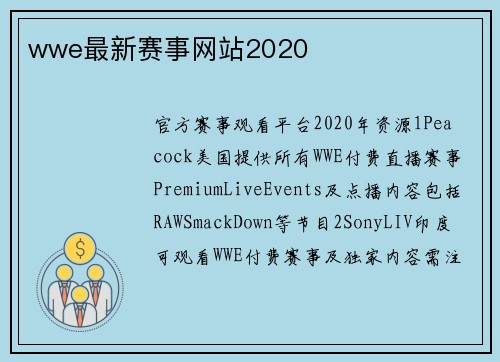 wwe最新赛事网站2020

官方赛事观看平台2020年资源1Peacock美国提供所有WWE付费直播赛事PremiumLiveEvents及点播内容包括RAWSmackDown等节目2SonyLIV印度可观看WWE付费赛事及独家内容需注

$